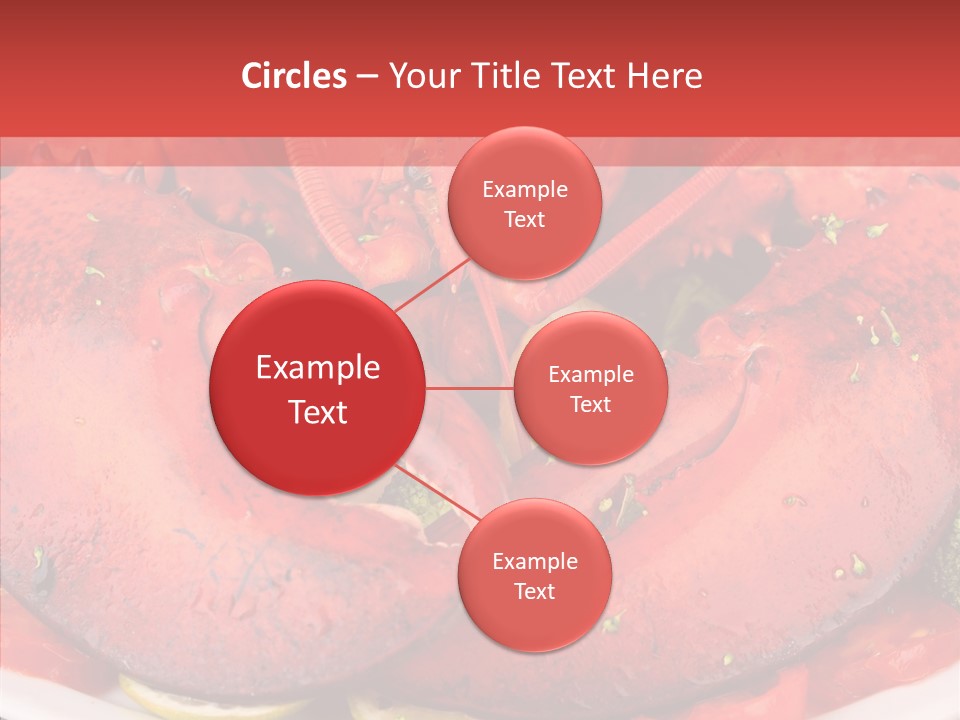 Circles – Your Title Text Here

Example Text

Example Text

Example Text

Example Text